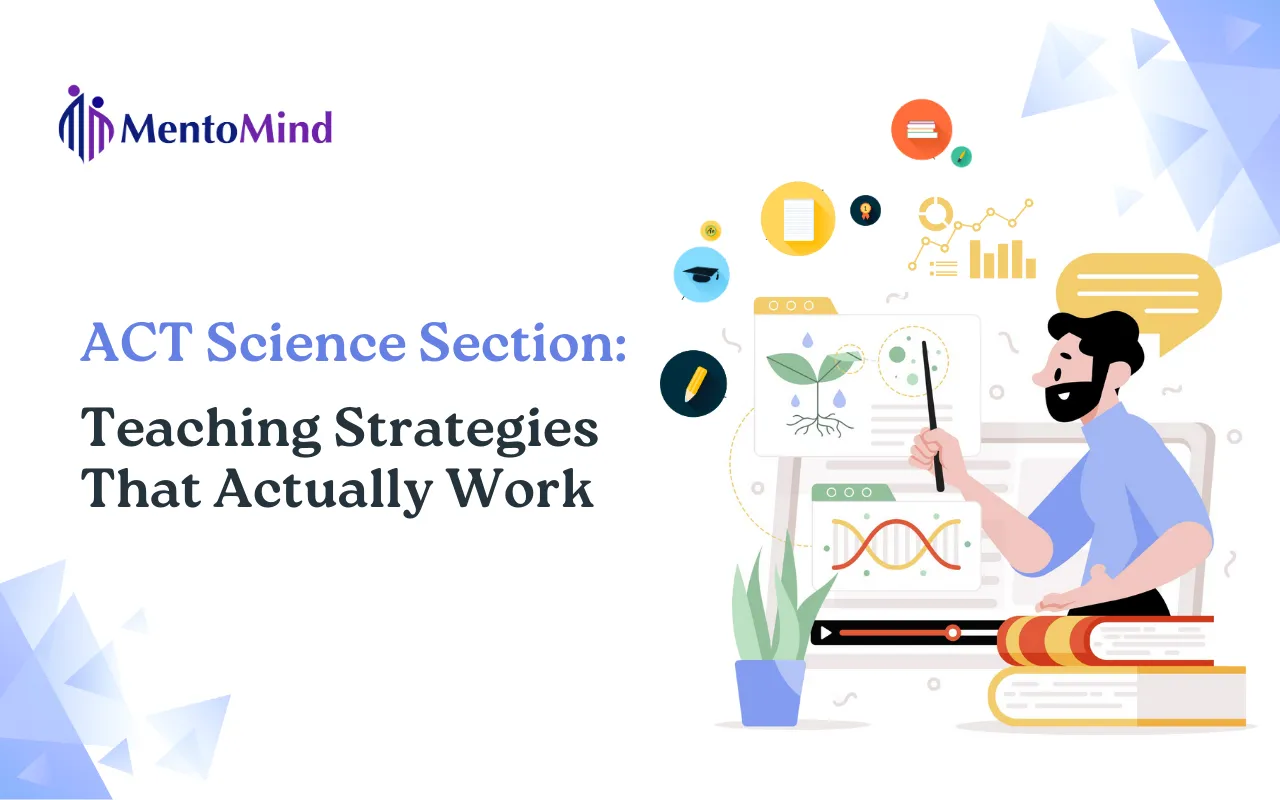 MentoMind

ACT Science Section:

Teaching Strategies That Actually Work